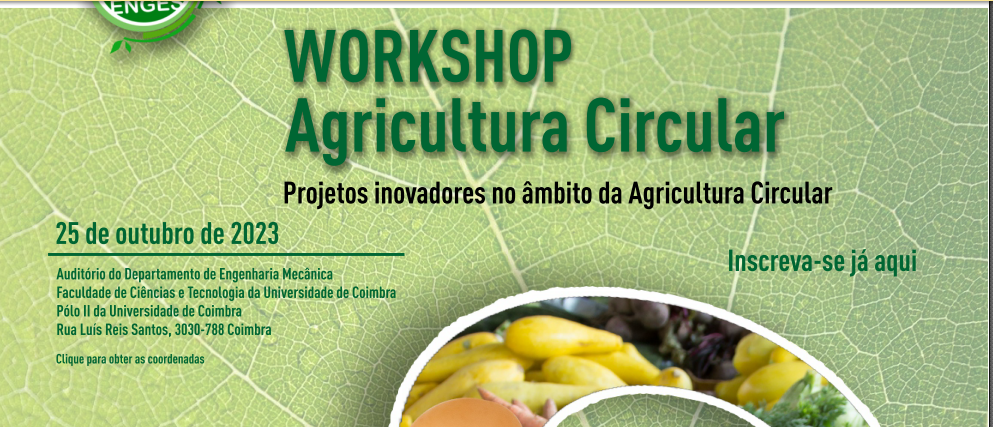 ENGES

WORKSHOP
Agricultura Circular

Projetos inovadores no âmbito da Agricultura Circular

25 de outubro de 2023

Auditório do Departamento de Engenharia Mecânica
Faculdade de Ciências e Tecnologia da Universidade de Coimbra
Pólo II da Universidade de Coimbra
Rua Luís Reis Santos, 3030-788 Coimbra

Clique para obter as coordenadas

Inscreva-se já aqui